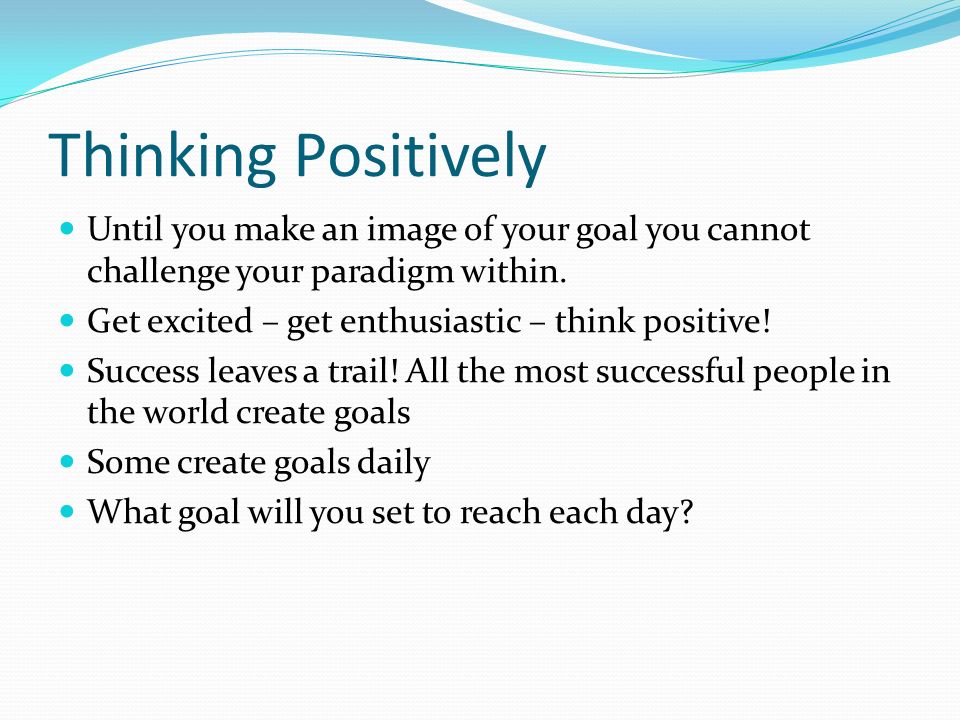 Thinking Positively

- Until you make an image of your goal you cannot challenge your paradigm within.
- Get excited – get enthusiastic – think positive!
- Success leaves a trail! All the most successful people in the world create goals
- Some create goals daily
- What goal will you set to reach each day?